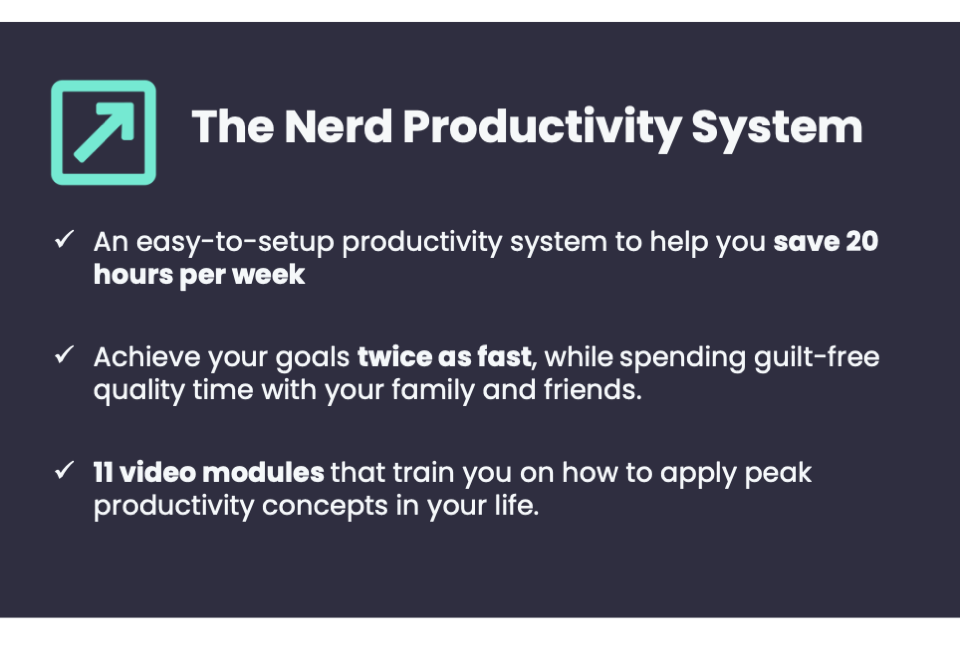 The Nerd Productivity System

✓ An easy-to-setup productivity system to help you save 20 hours per week

✓ Achieve your goals twice as fast, while spending guilt-free quality time with your family and friends.

✓ 11 video modules that train you on how to apply peak productivity concepts in your life.